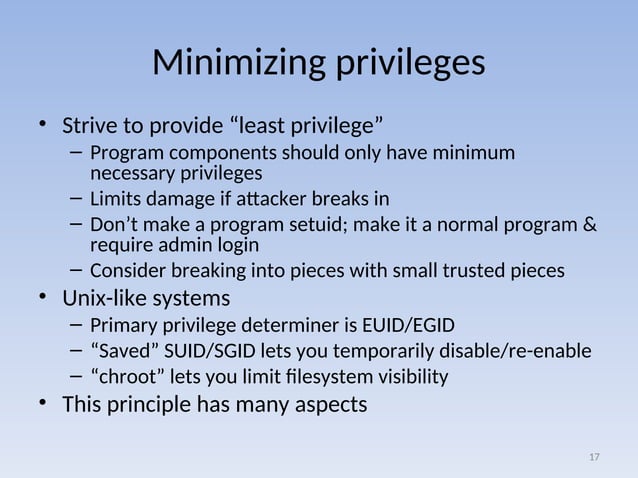 Minimizing privileges

• Strive to provide “least privilege”
  – Program components should only have minimum necessary privileges
  – Limits damage if attacker breaks in
  – Don’t make a program setuid; make it a normal program & require admin login
  – Consider breaking into pieces with small trusted pieces
• Unix-like systems
  – Primary privilege determiner is EUID/EGID
  – “Saved” SUID/SGID lets you temporarily disable/re-enable
  – “chroot” lets you limit filesystem visibility
• This principle has many aspects

17